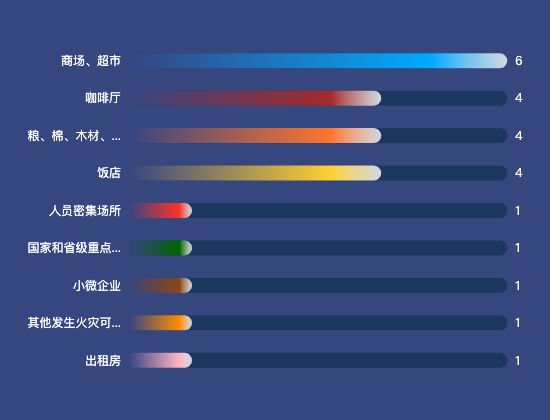 商场、超市 6
咖啡厅 4
粮、棉、木材、... 4
饭店 4
人员密集场所 1
国家和省级重点... 1
小微企业 1
其他发生火灾可... 1
出租房 1